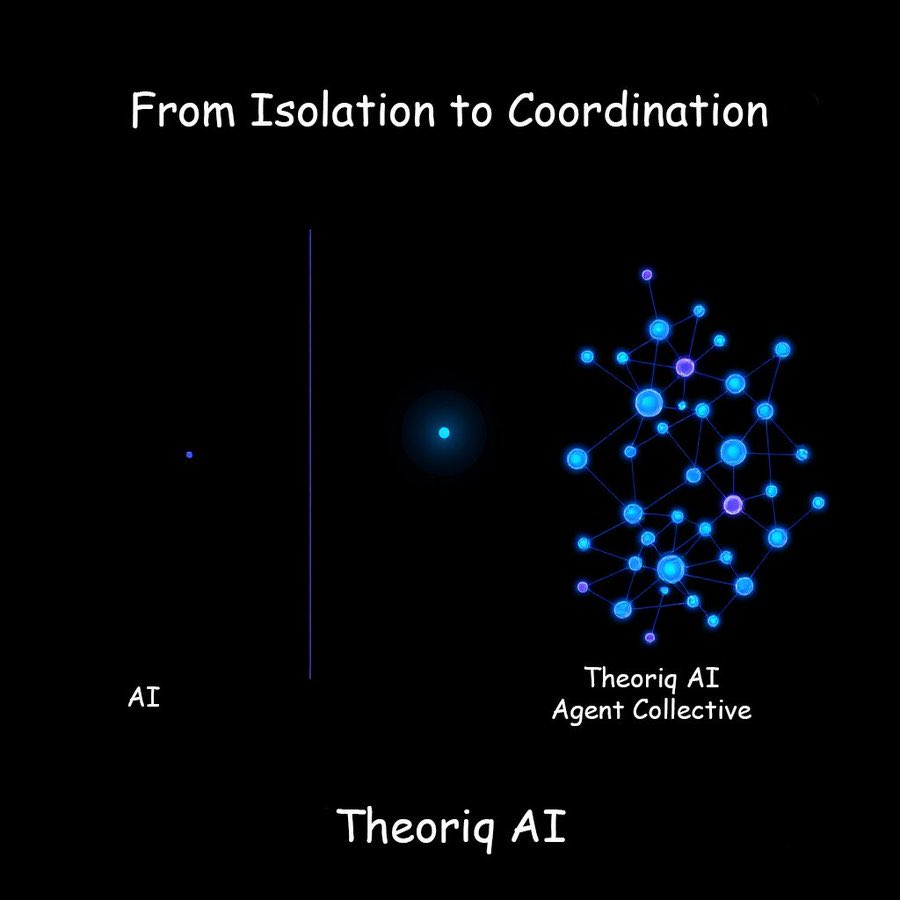 From Isolation to Coordination

AI

Theoriq AI
Agent Collective

Theoriq AI